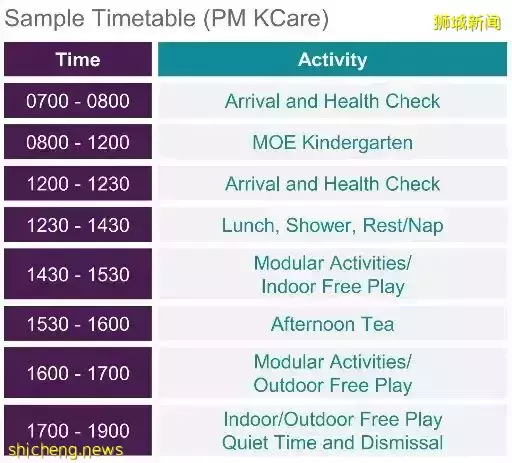 Sample Timetable (PM KCare)

狮城新闻

| Time | Activity |
|---|---|
| 0700 - 0800 | Arrival and Health Check |
| 0800 - 1200 | MOE Kindergarten |
| 1200 - 1230 | Arrival and Health Check |
| 1230 - 1430 | Lunch, Shower, Rest/Nap |
| 1430 - 1530 | Modular Activities/ Indoor Free Play |
| 1530 - 1600 | Afternoon Tea |
| 1600 - 1700 | Modular Activities/ Outdoor Free Play |
| 1700 - 1900 | Indoor/Outdoor Free Play Quiet Time and Dismissal |

shicheng.news